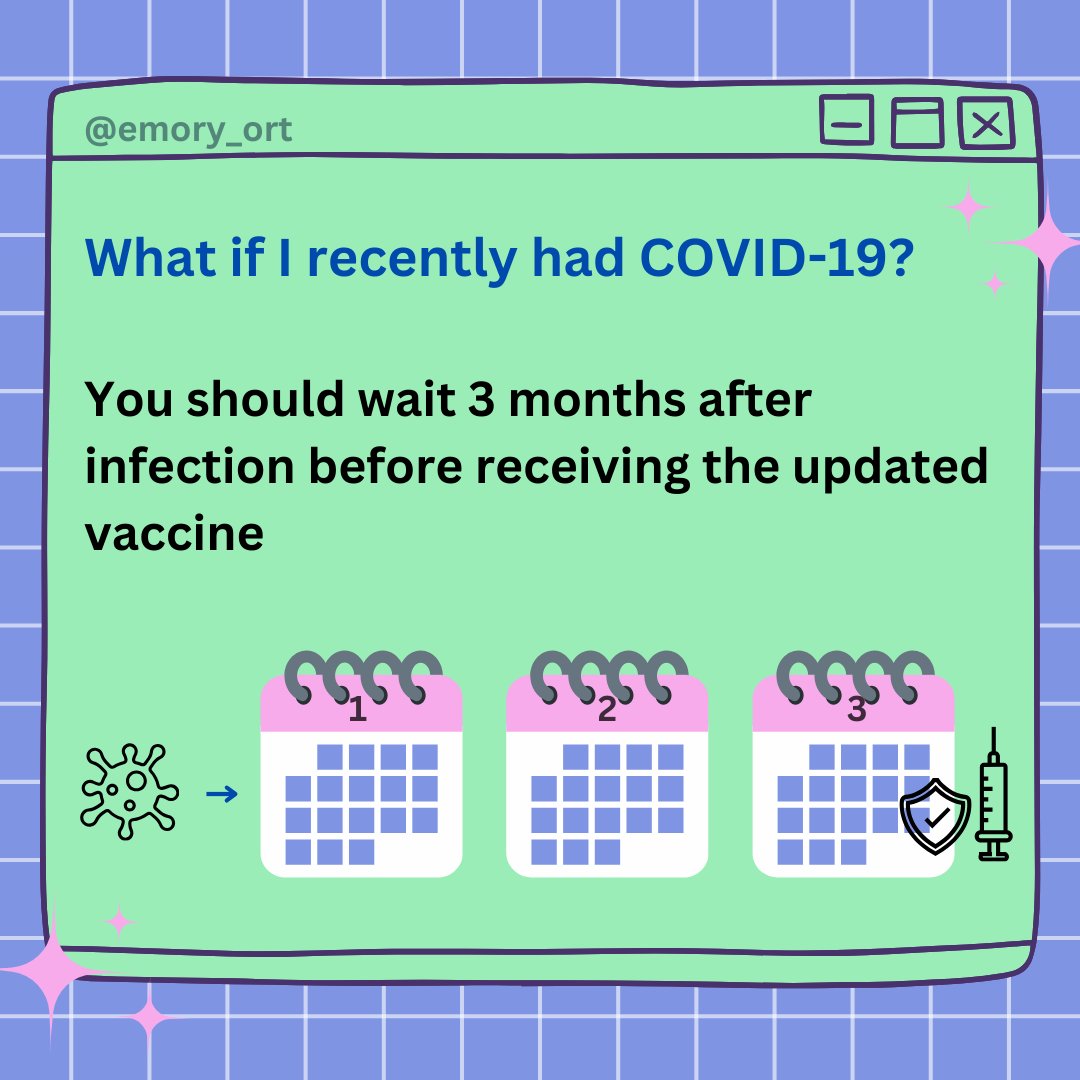 @emory_ort

What if I recently had COVID-19?

You should wait 3 months after infection before receiving the updated vaccine

1

2

3